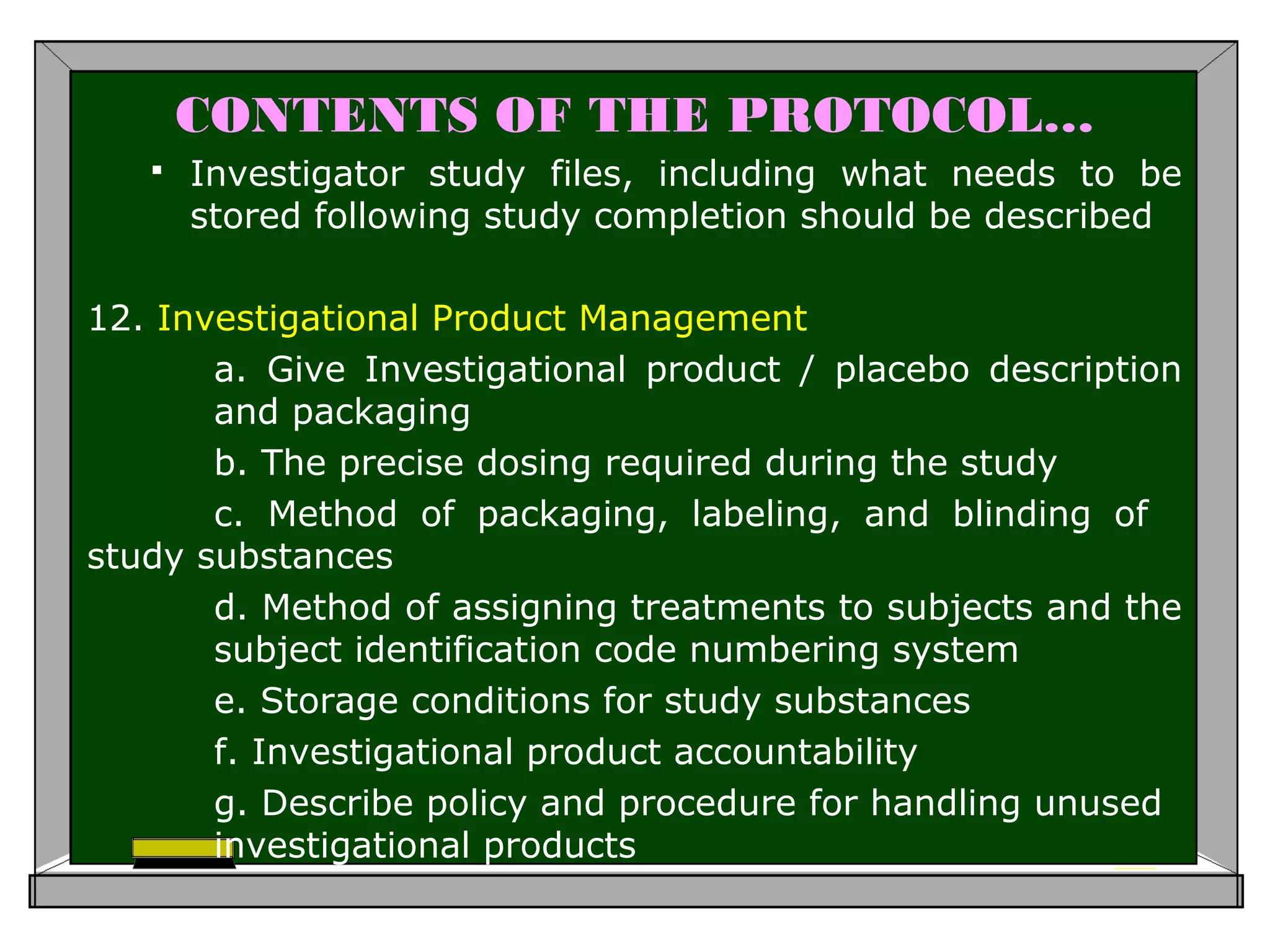 CONTENTS OF THE PROTOCOL…

▪ Investigator study files, including what needs to be stored following study completion should be described

12. Investigational Product Management

a. Give Investigational product / placebo description and packaging

b. The precise dosing required during the study

c. Method of packaging, labeling, and blinding of study substances

d. Method of assigning treatments to subjects and the subject identification code numbering system

e. Storage conditions for study substances

f. Investigational product accountability

g. Describe policy and procedure for handling unused investigational products